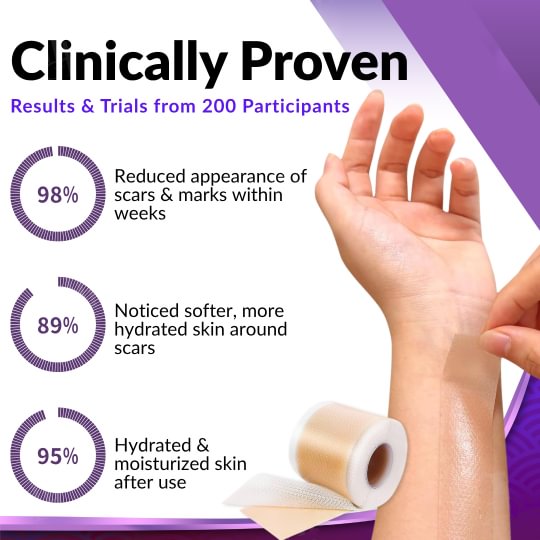 Clinically Proven

Results & Trials from 200 Participants

98%

Reduced appearance of scars & marks within weeks

89%

Noticed softer, more hydrated skin around scars

95%

Hydrated & moisturized skin after use